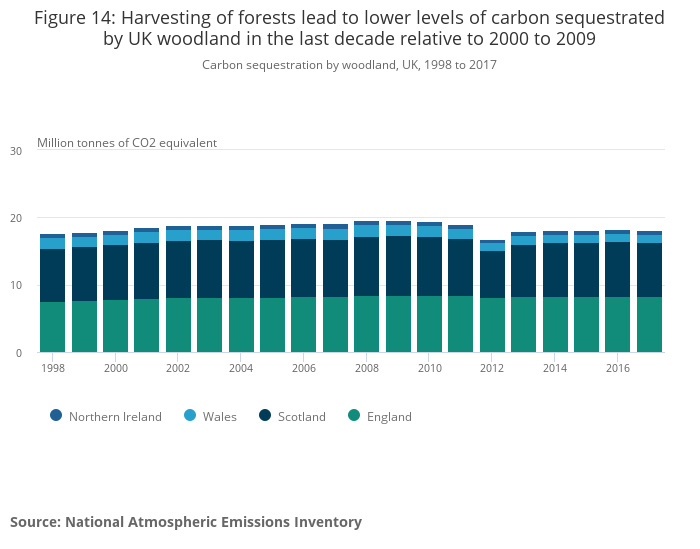 Figure 14: Harvesting of forests lead to lower levels of carbon sequestrated by UK woodland in the last decade relative to 2000 to 2009

Carbon sequestration by woodland, UK, 1998 to 2017

Million tonnes of CO2 equivalent

30
20
10
0

1998 2000 2002 2004 2006 2008 2010 2012 2014 2016

Northern Ireland Wales Scotland England

Source: National Atmospheric Emissions Inventory